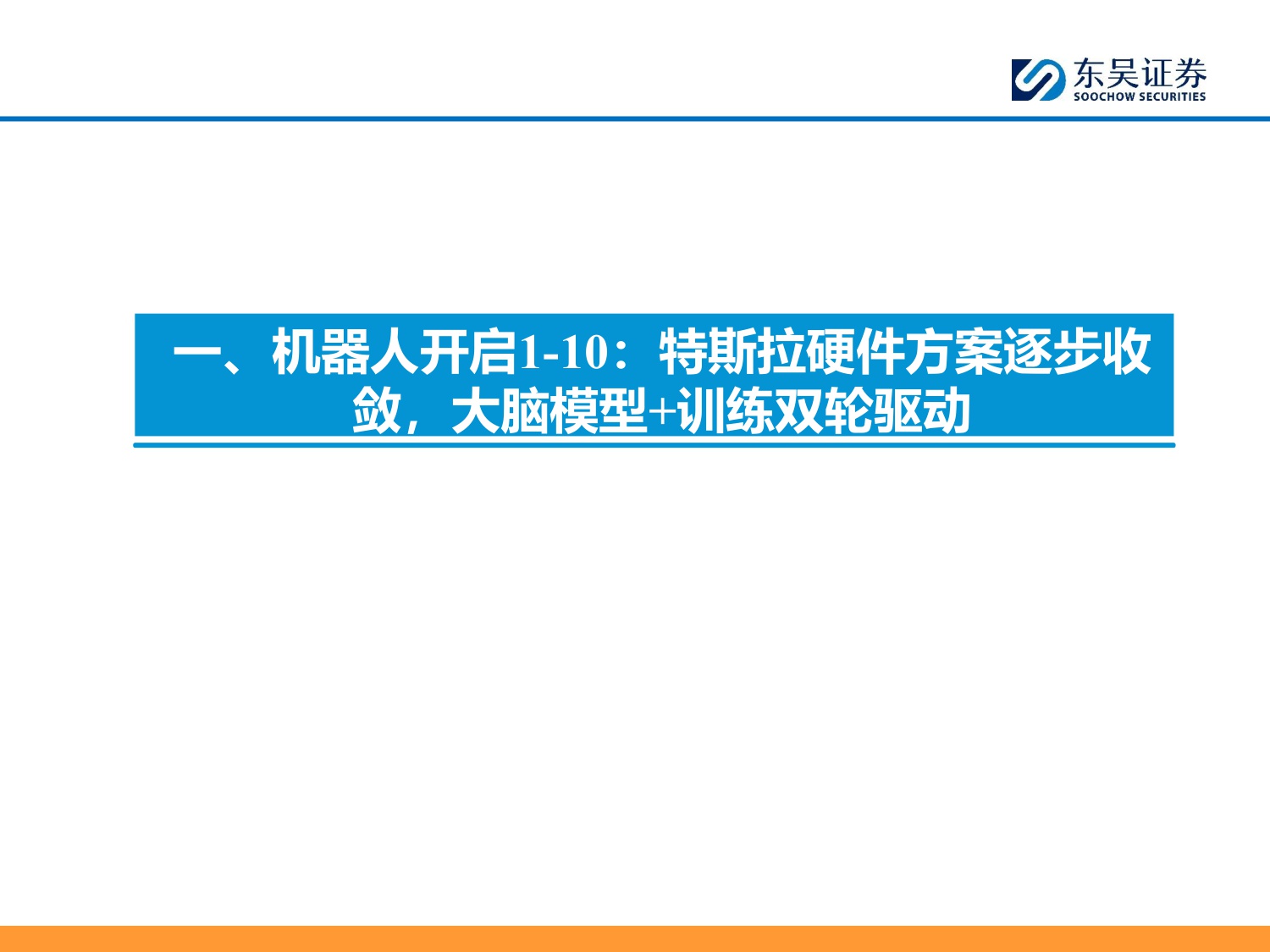 东吴证券
SOOCHOW SECURITIES

一、机器人开启1-10：特斯拉硬件方案逐步收敛，大脑模型+训练双轮驱动